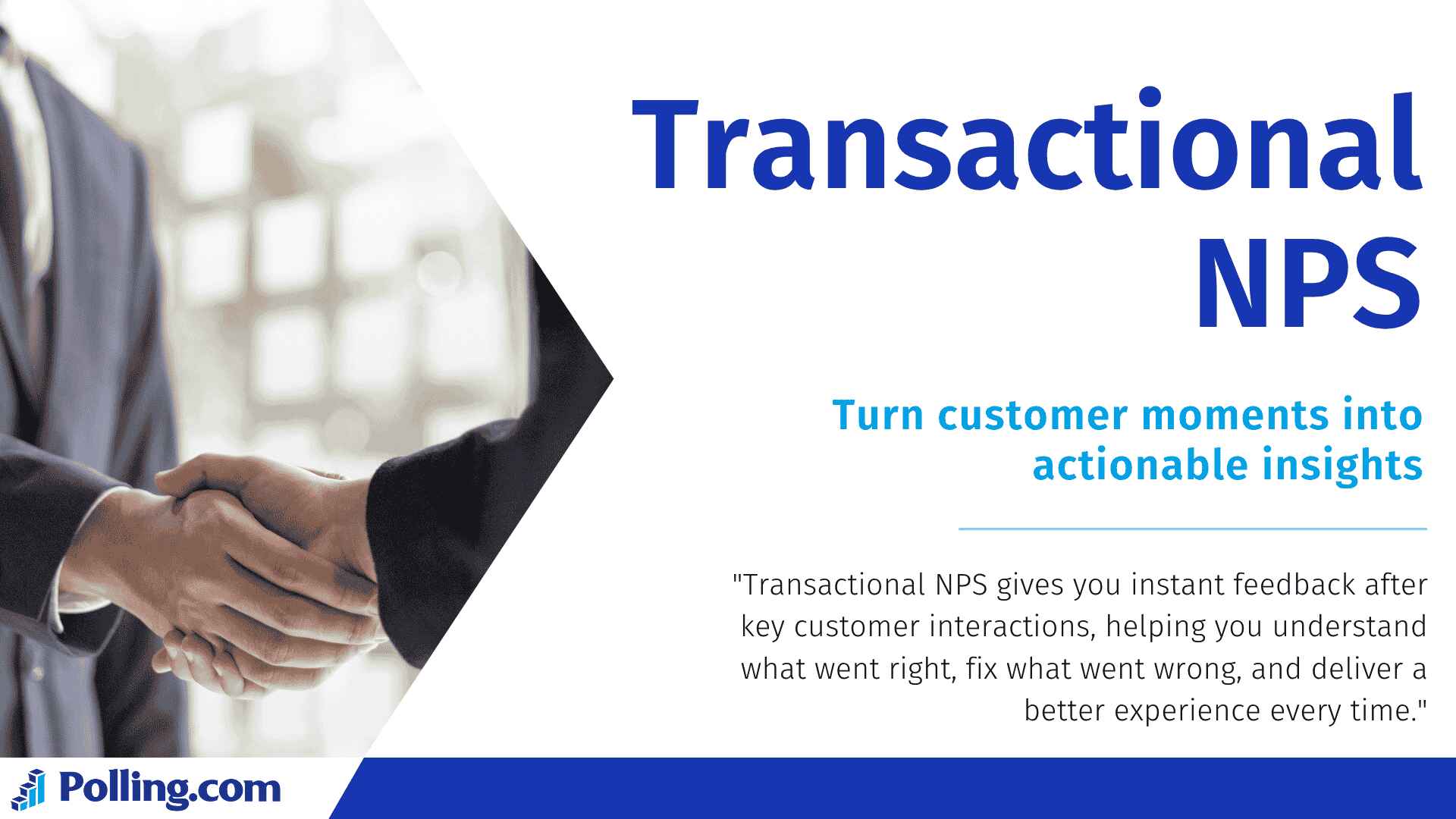 Transactional NPS

Turn customer moments into actionable insights

"Transactional NPS gives you instant feedback after key customer interactions, helping you understand what went right, fix what went wrong, and deliver a better experience every time."

Polling.com